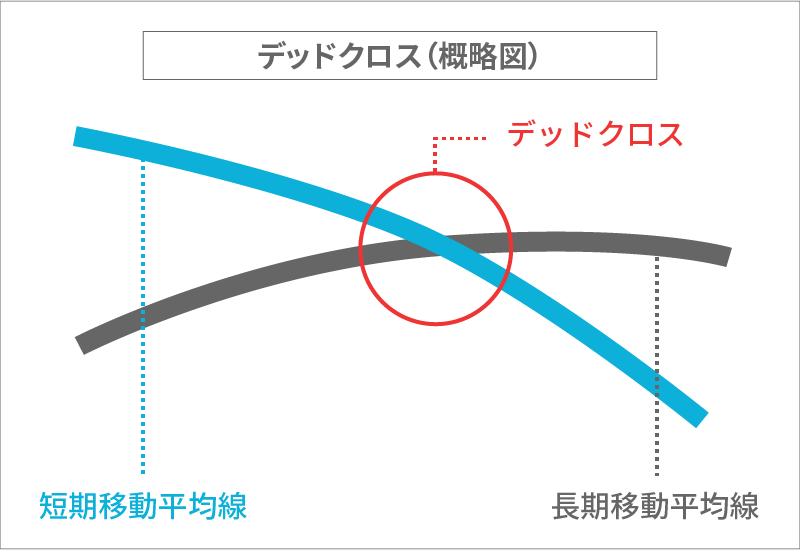 デッドクロス（概略図）

デッドクロス

短期移動平均線

長期移動平均線